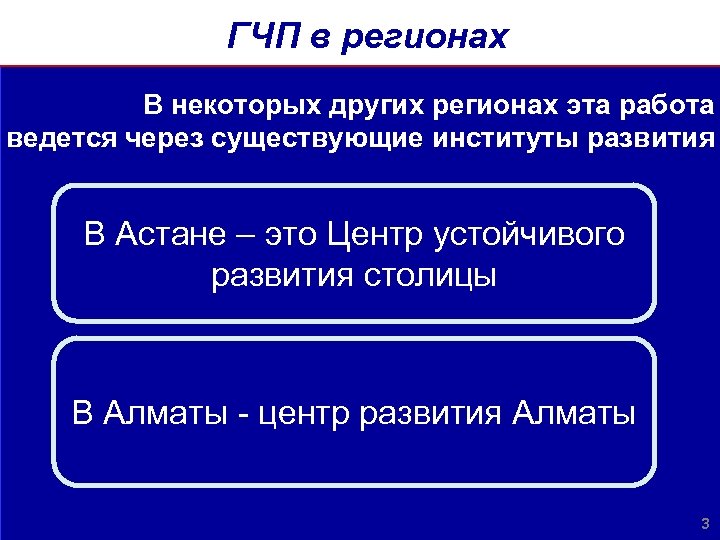 ГЧП в регионах

В некоторых других регионах эта работа ведется через существующие институты развития

В Астане – это Центр устойчивого развития столицы

В Алматы - центр развития Алматы

3